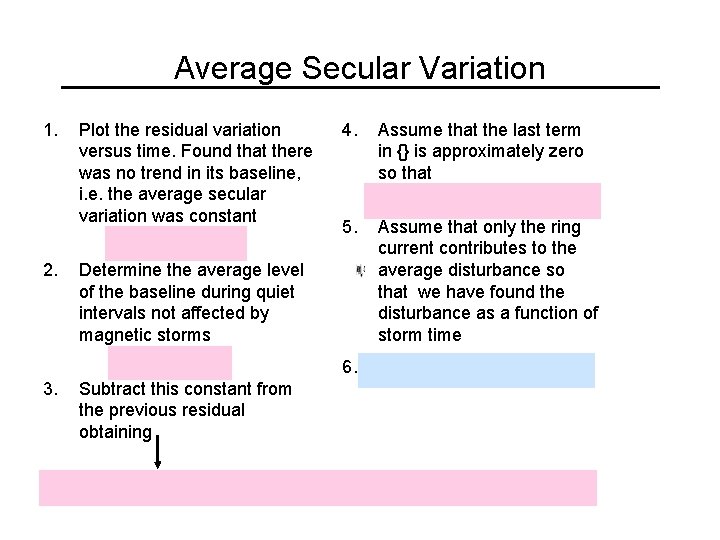 Average Secular Variation

1. Plot the residual variation versus time. Found that there was no trend in its baseline, i.e. the average secular variation was constant

2. Determine the average level of the baseline during quiet intervals not affected by magnetic storms

3. Subtract this constant from the previous residual obtaining

4. Assume that the last term in {} is approximately zero so that

5. Assume that only the ring current contributes to the average disturbance so that we have found the disturbance as a function of storm time

6.